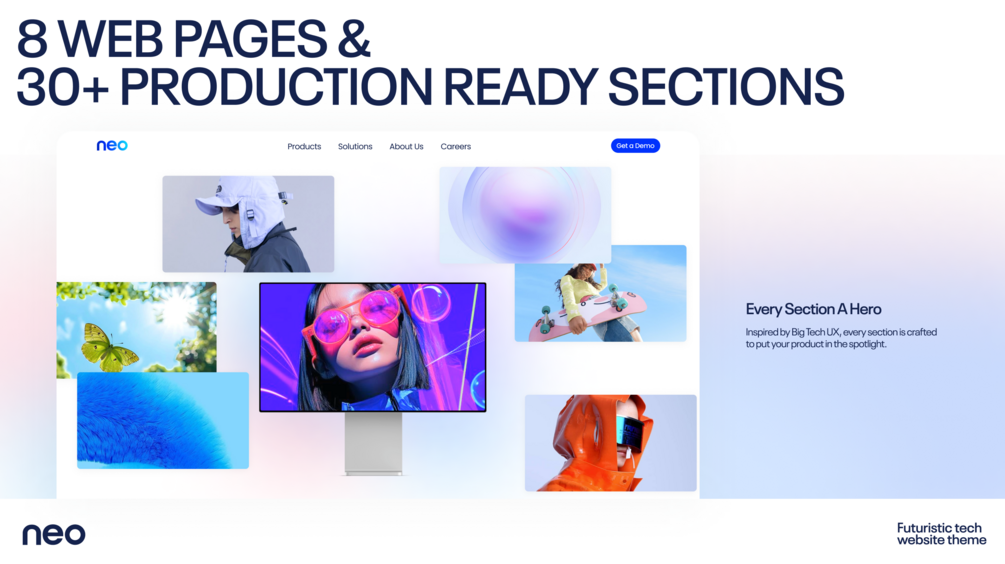 8 WEB PAGES &
30+ PRODUCTION READY SECTIONS

neo

Products Solutions About Us Careers

Get a Demo

Every Section A Hero

Inspired by Big Tech UX, every section is crafted to put your product in the spotlight.

neo

Futuristic tech website theme